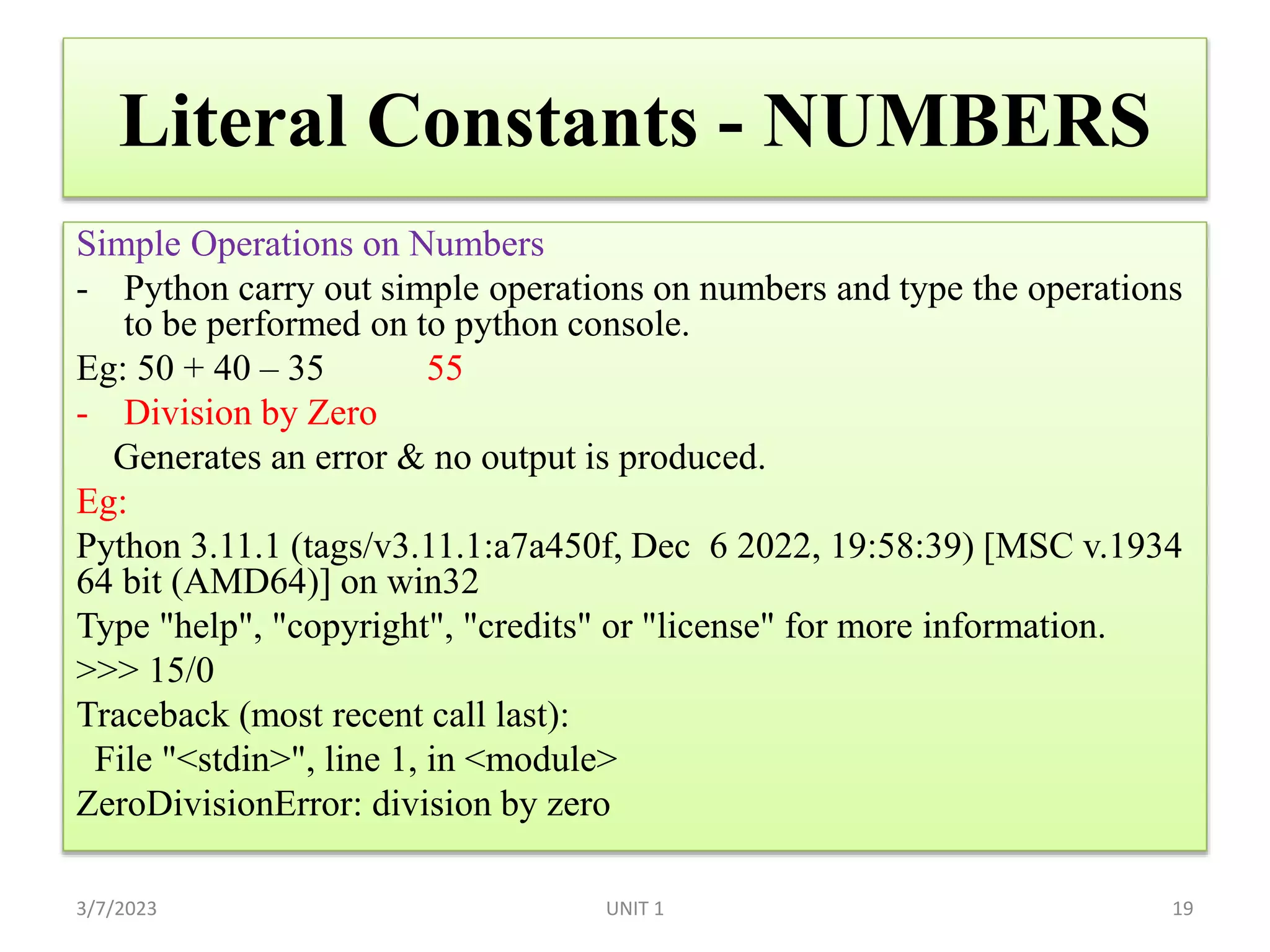 Literal Constants - NUMBERS

Simple Operations on Numbers

- Python carry out simple operations on numbers and type the operations to be performed on to python console.

Eg: 50 + 40 – 35 55

- Division by Zero

Generates an error & no output is produced.

Eg:

Python 3.11.1 (tags/v3.11.1:a7a450f, Dec 6 2022, 19:58:39) [MSC v.1934 64 bit (AMD64)] on win32

Type "help", "copyright", "credits" or "license" for more information.

>>> 15/0

Traceback (most recent call last):

File "<stdin>", line 1, in <module>

ZeroDivisionError: division by zero

3/7/2023 UNIT 1 19